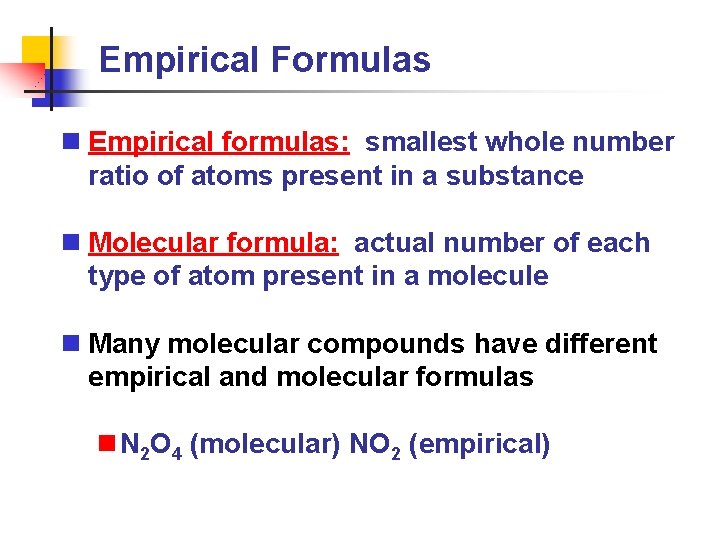 Empirical Formulas

Empirical formulas: smallest whole number ratio of atoms present in a substance

Molecular formula: actual number of each type of atom present in a molecule

Many molecular compounds have different empirical and molecular formulas

$N_2O_4$ (molecular) $NO_2$ (empirical)